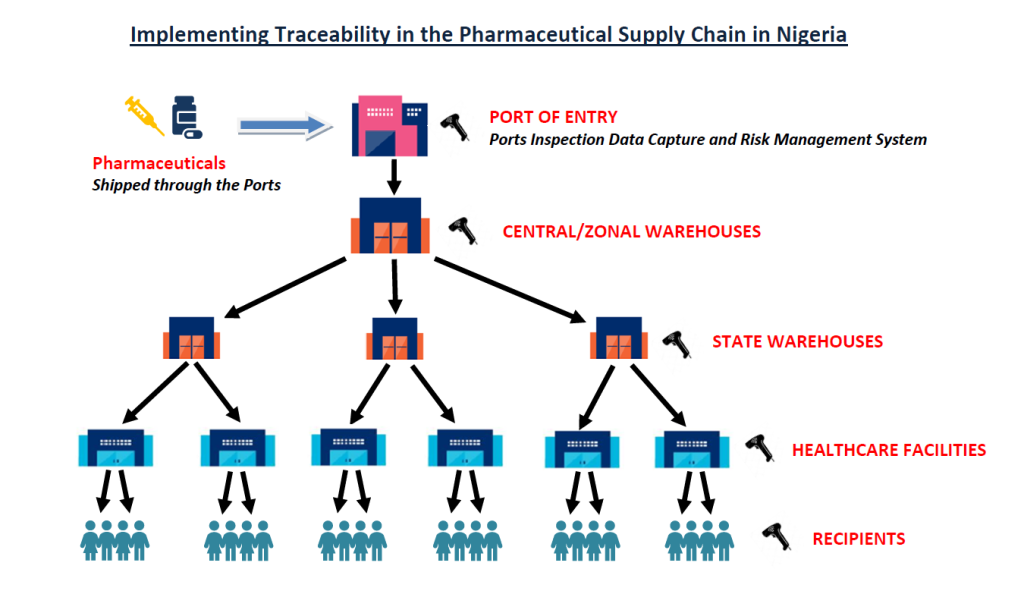 Implementing Traceability in the Pharmaceutical Supply Chain in Nigeria

Pharmaceuticals
Shipped through the Ports

PORT OF ENTRY
Ports Inspection Data Capture and Risk Management System

CENTRAL/ZONAL WAREHOUSES

STATE WAREHOUSES

HEALTHCARE FACILITIES

RECIPIENTS